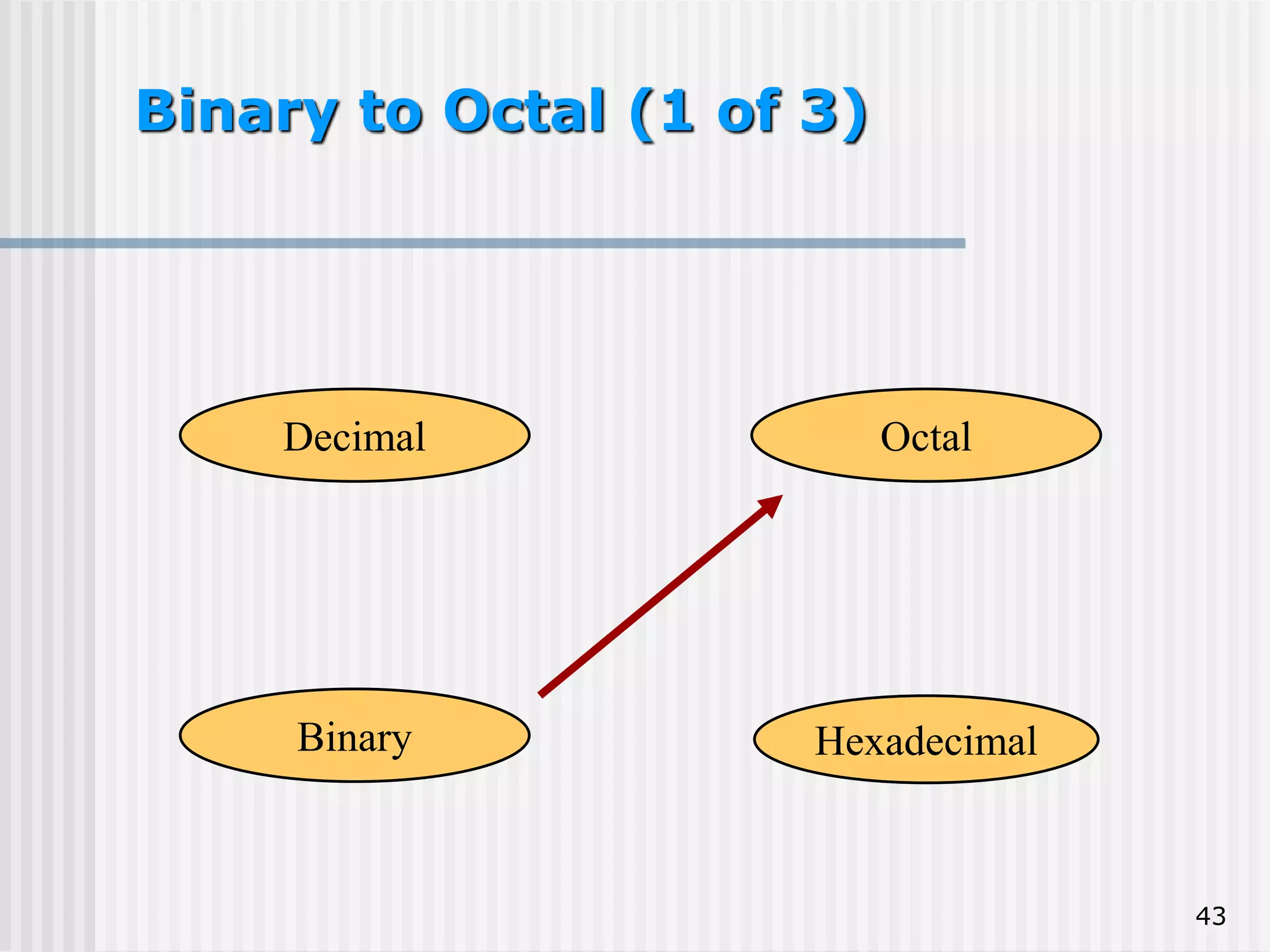 Binary to Octal (1 of 3)

Decimal

Octal

Binary

Hexadecimal

43